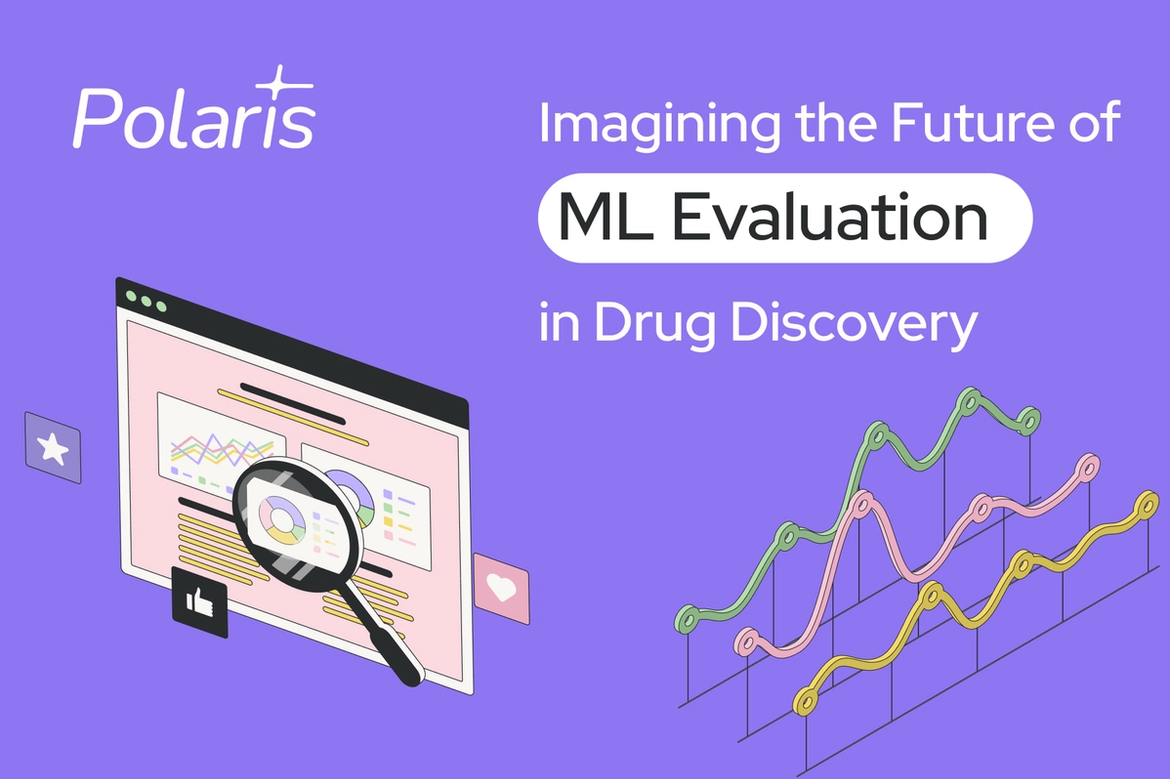 Polaris

Imagining the Future of
ML Evaluation
in Drug Discovery